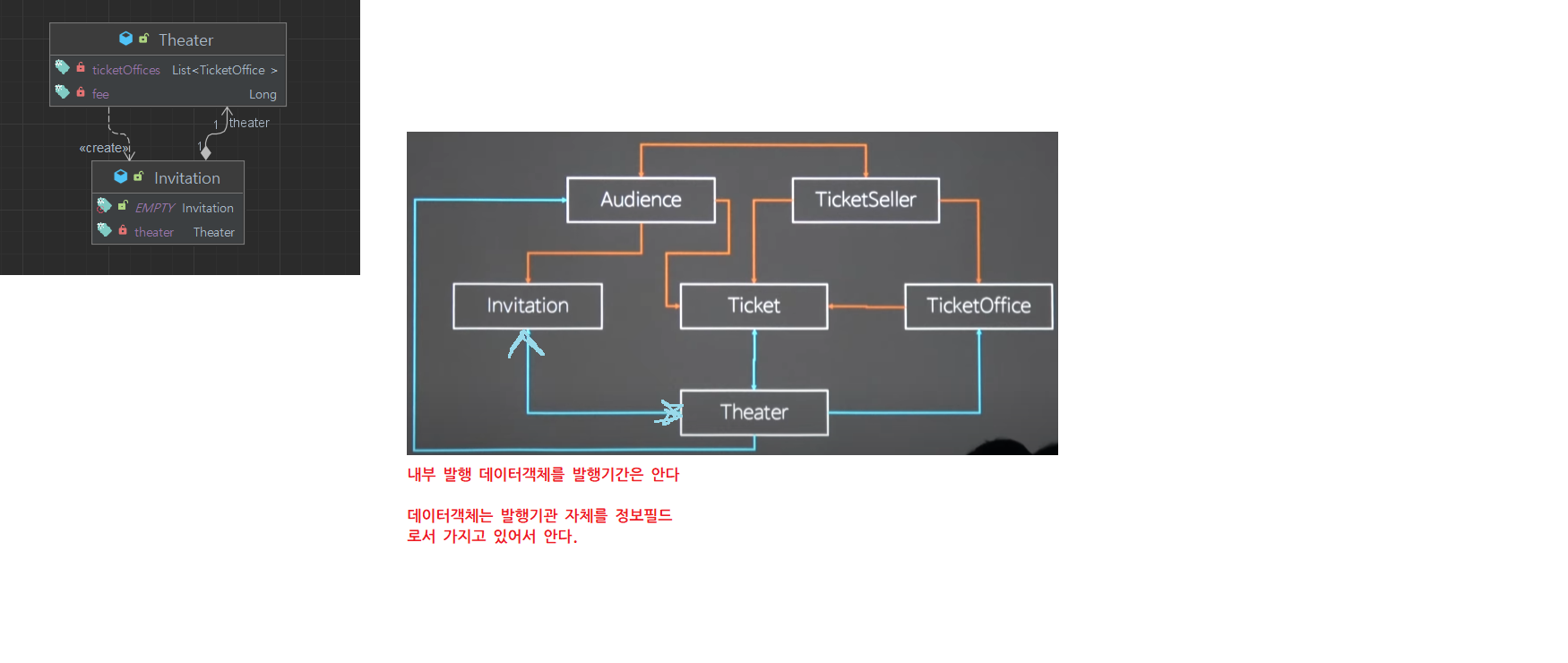 Theater
ticketOffices List<TicketOffice >
fee Long
1 theater
«create»
1
Invitation
EMPTY Invitation
theater Theater

Audience
TicketSeller
Invitation
Ticket
TicketOffice
Theater

내부 발행 데이터객체를 발행기간은 안다

데이터객체는 발행기관 자체를 정보필드로서 가지고 있어서 안다.